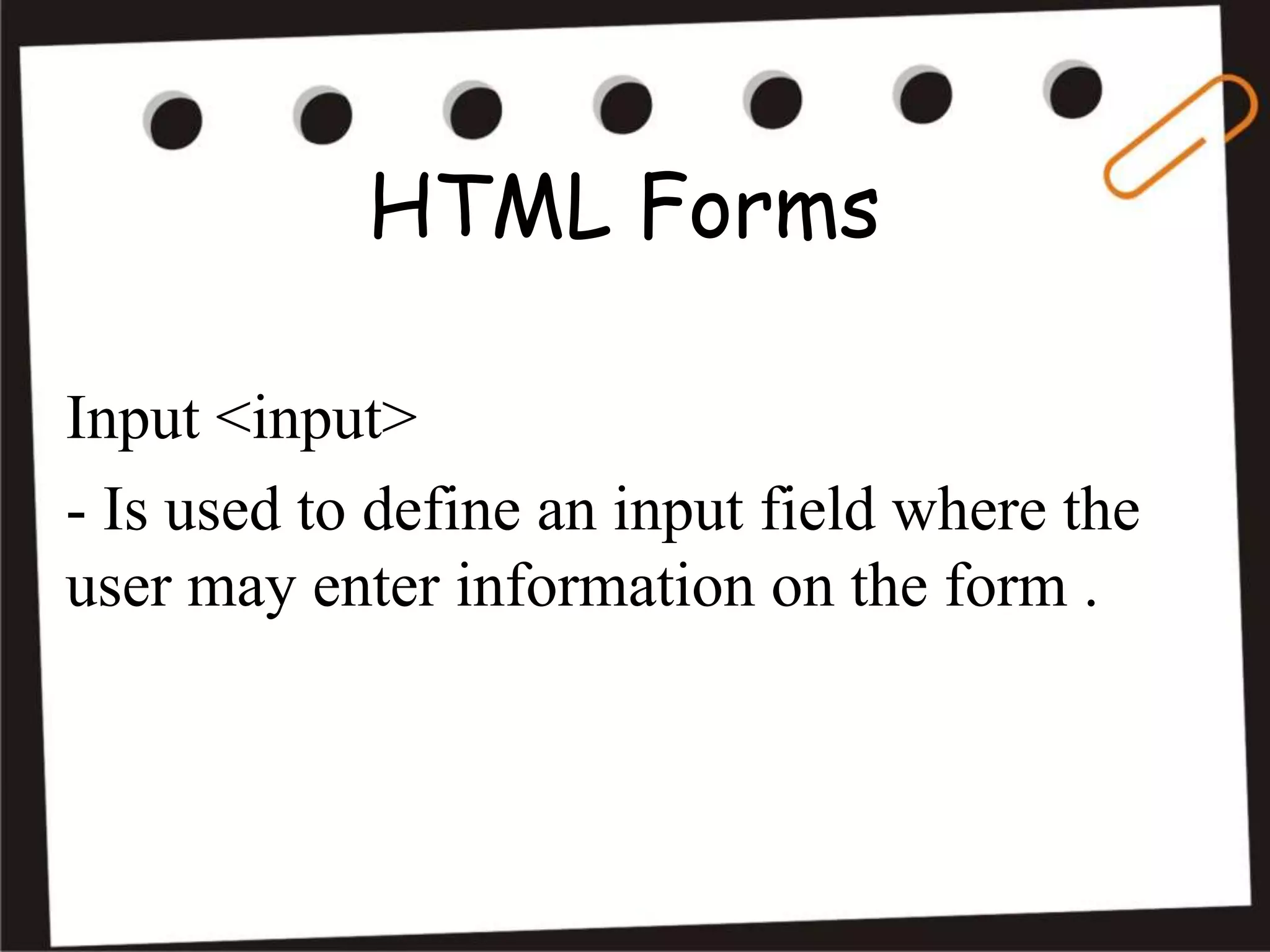 HTML Forms

Input <input>

- Is used to define an input field where the user may enter information on the form .